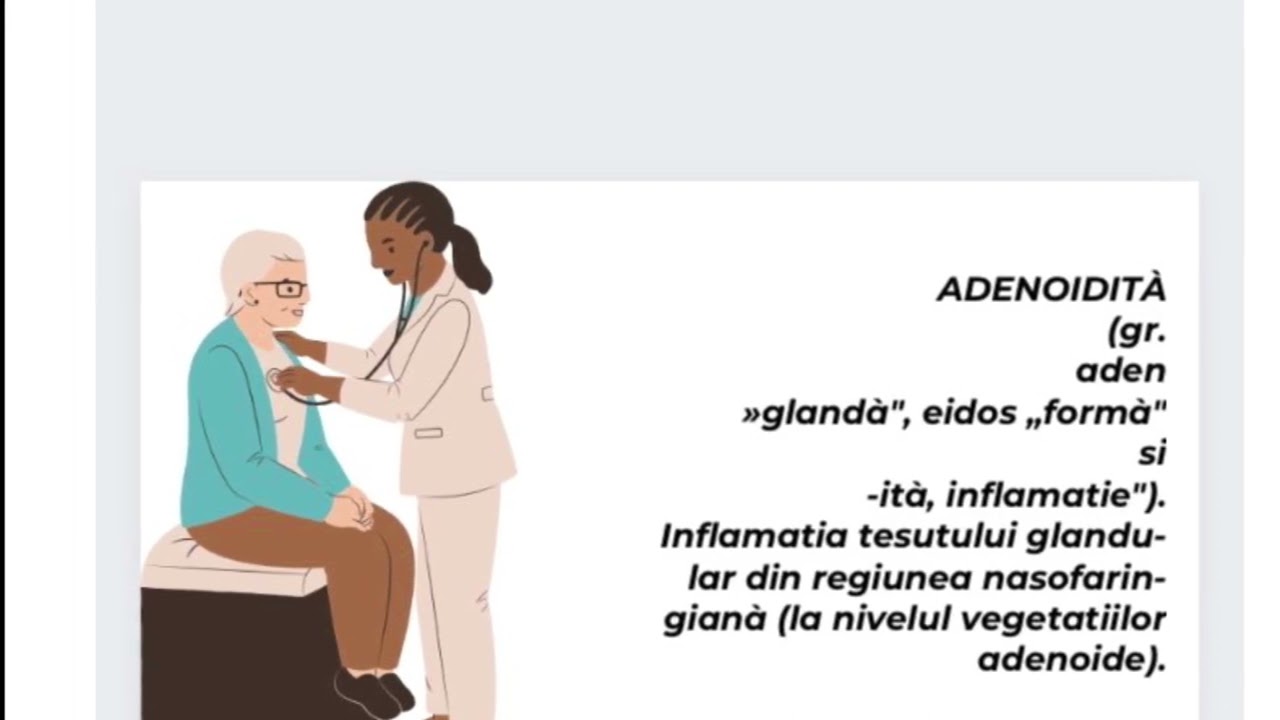 ADENOIDITÀ (gr. aden »glandà", eidos „formà" si -ità, inflamatie"). Inflamatia tesutului glandular din regiunea nasofaringianà (la nivelul vegetatiilor adenoide).